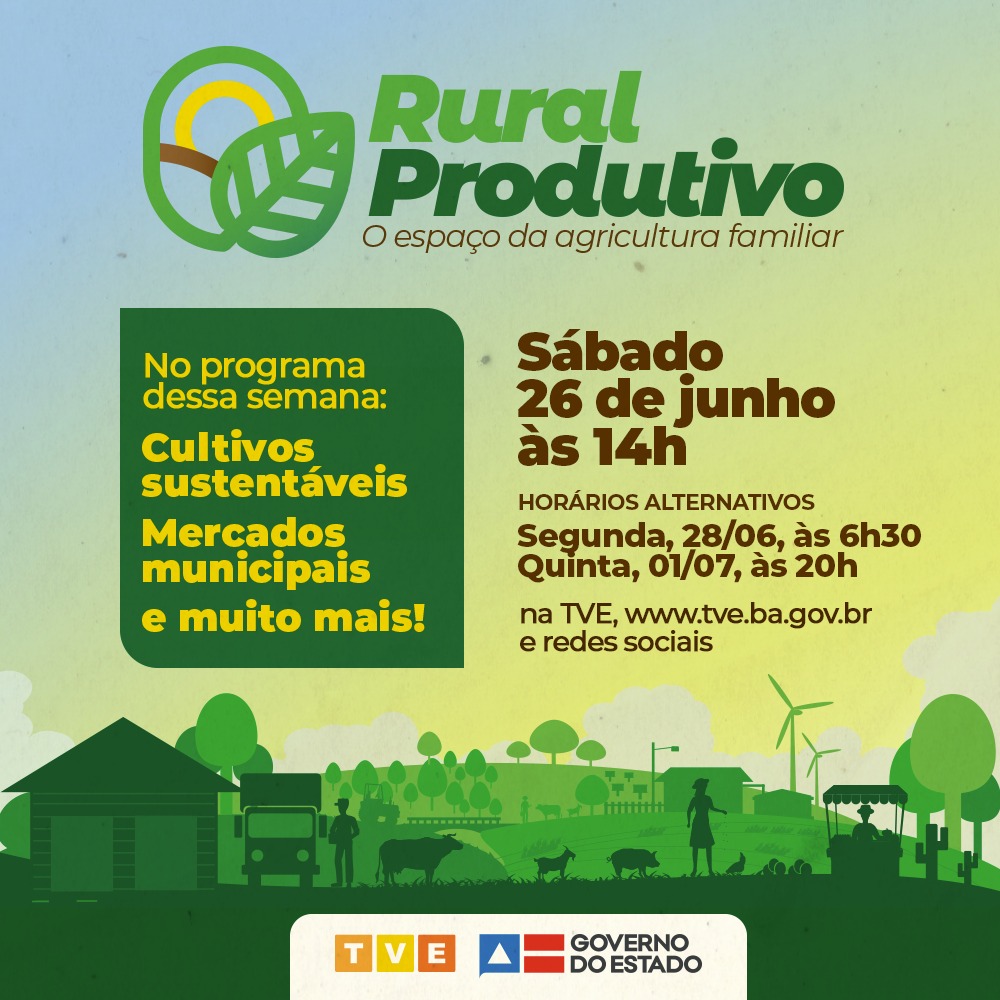 Rural Produtivo
O espaço da agricultura familiar

No programa dessa semana:
Cultivos sustentáveis
Mercados municipais
e muito mais!

Sábado
26 de junho
às 14h

HORÁRIOS ALTERNATIVOS
Segunda, 28/06, às 6h30
Quinta, 01/07, às 20h

na TVE, www.tve.ba.gov.br
e redes sociais

TVE
GOVERNO DO ESTADO